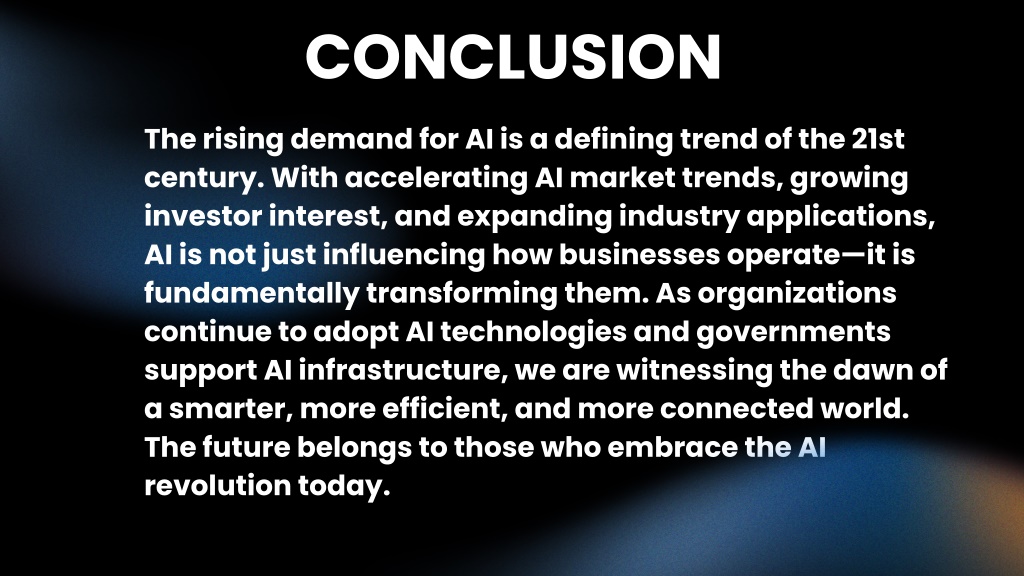 CONCLUSION

The rising demand for AI is a defining trend of the 21st century. With accelerating AI market trends, growing investor interest, and expanding industry applications, AI is not just influencing how businesses operate—it is fundamentally transforming them. As organizations continue to adopt AI technologies and governments support AI infrastructure, we are witnessing the dawn of a smarter, more efficient, and more connected world. The future belongs to those who embrace the AI revolution today.